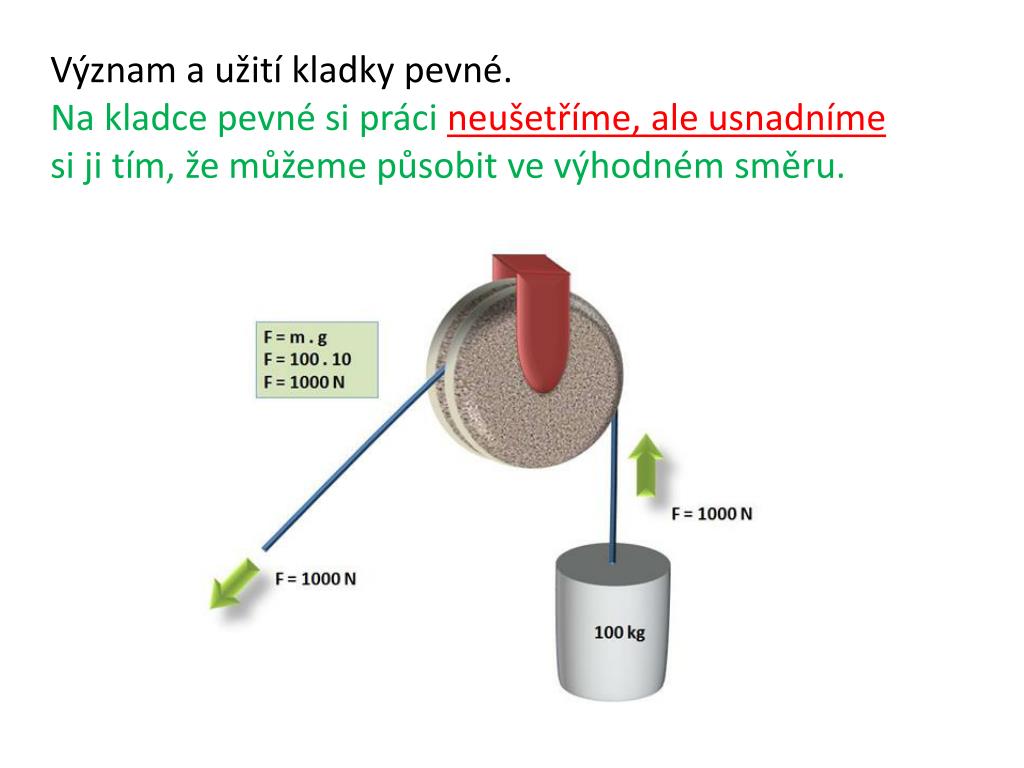 Význam a užití kladky pevné.
Na kladce pevné si práci neušetříme, ale usnadníme si ji tím, že můžeme působit ve výhodném směru.

F = m . g
F = 100 . 10
F = 1000 N

F = 1000 N

F = 1000 N

100 kg